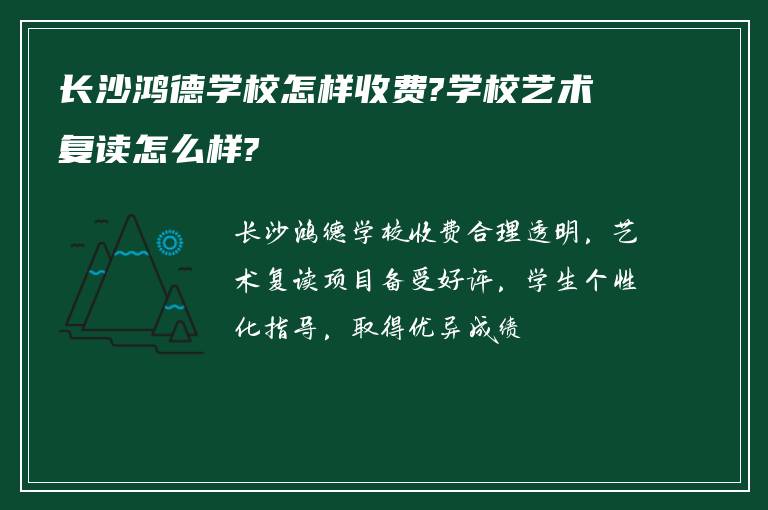 长沙鸿德学校怎样收费?学校艺术复读怎么样?

长沙鸿德学校收费合理透明，艺术复读项目备受好评，学生个性化指导，取得优异成绩